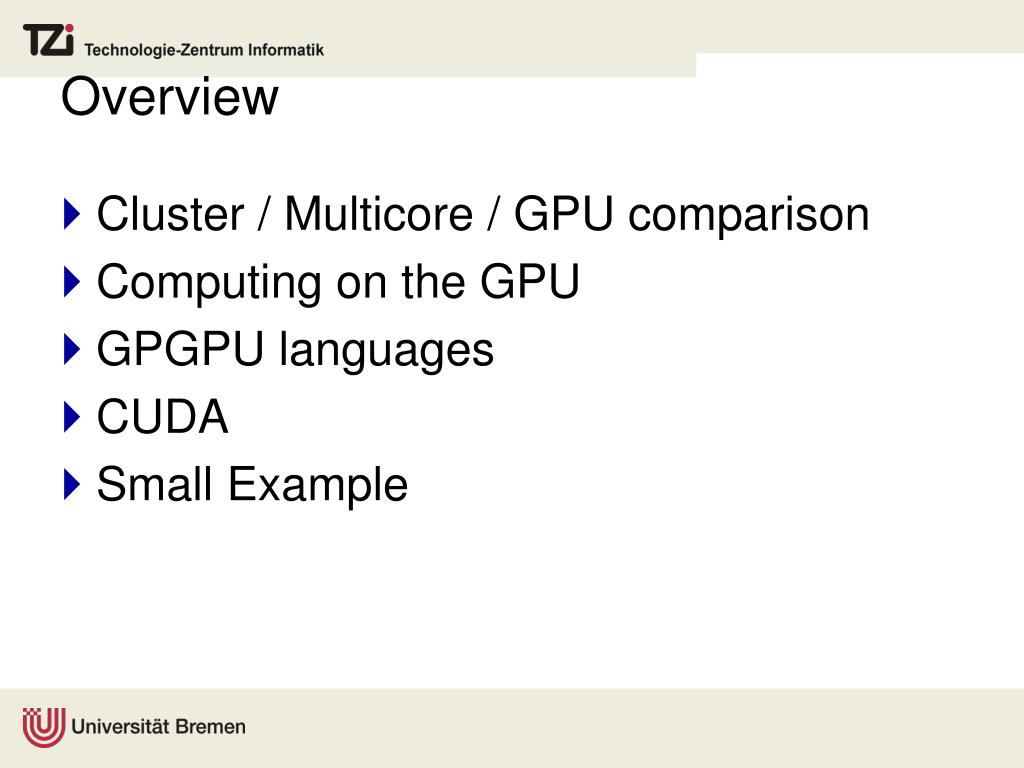 TZi Technologie-Zentrum Informatik

Overview

Cluster / Multicore / GPU comparison
Computing on the GPU
GPGPU languages
CUDA
Small Example

Universität Bremen